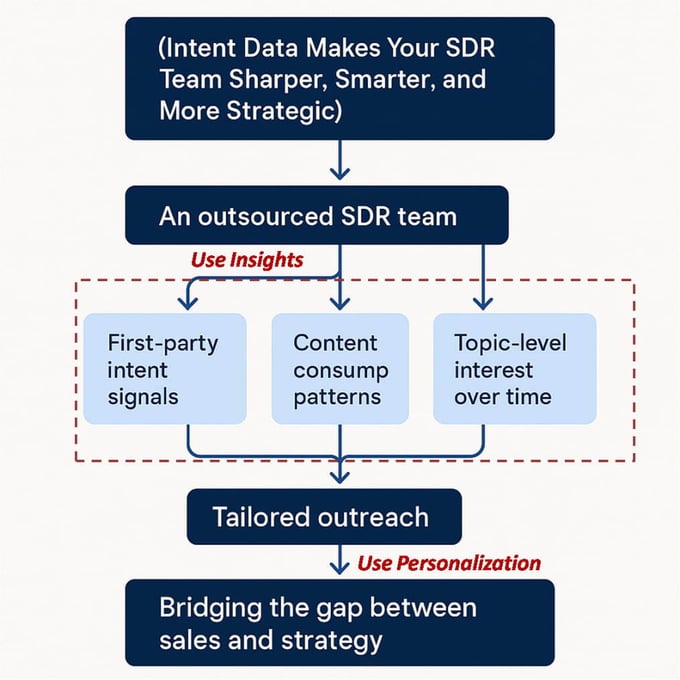 (Intent Data Makes Your SDR Team Sharper, Smarter, and More Strategic)

An outsourced SDR team

Use Insights

First-party intent signals

Content consump patterns

Topic-level interest over time

Tailored outreach

Use Personalization

Bridging the gap between sales and strategy